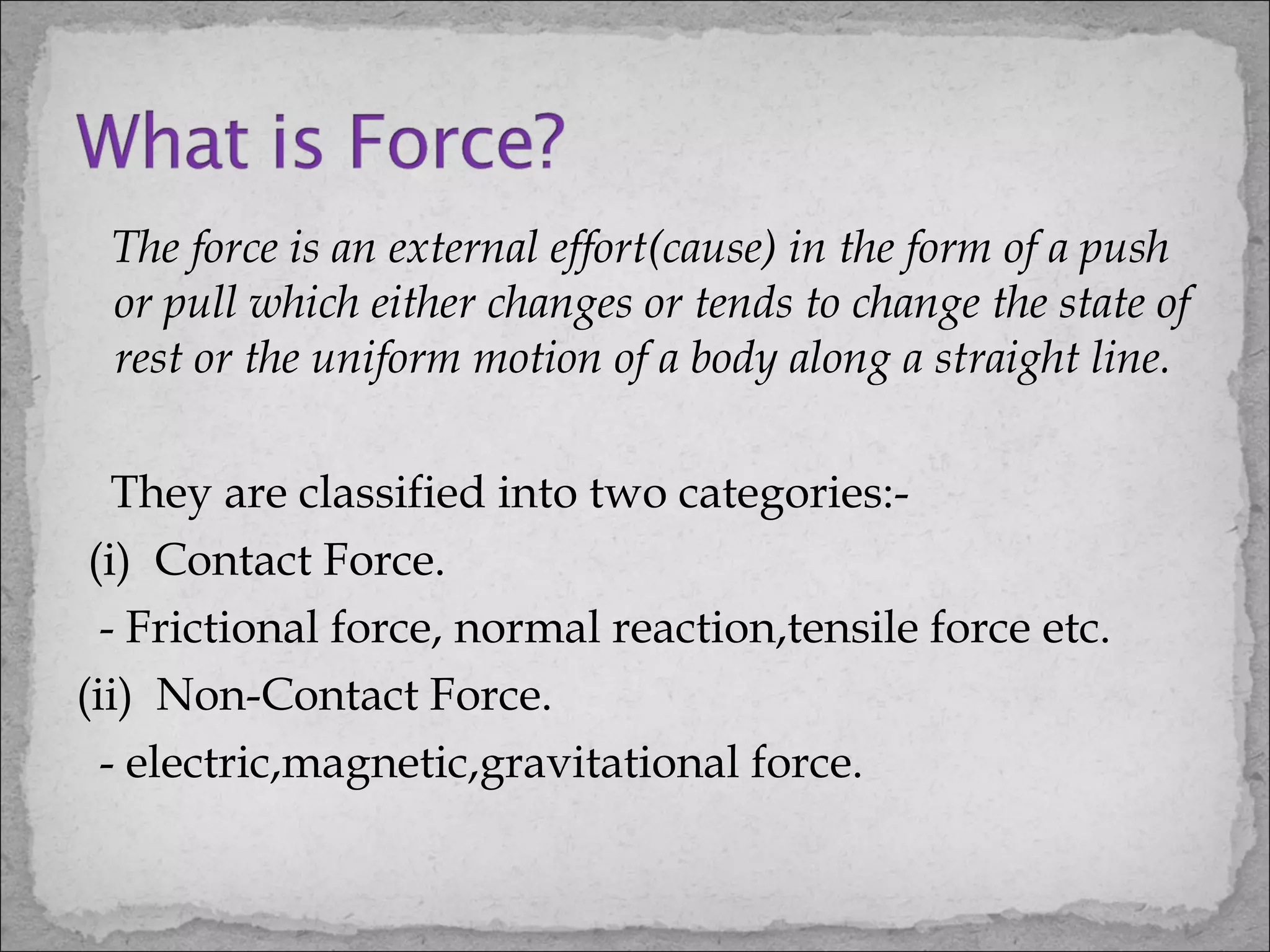 What is Force?

The force is an external effort(cause) in the form of a push or pull which either changes or tends to change the state of rest or the uniform motion of a body along a straight line.

They are classified into two categories:-

(i) Contact Force.

- Frictional force, normal reaction,tensile force etc.

(ii) Non-Contact Force.

- electric,magnetic,gravitational force.